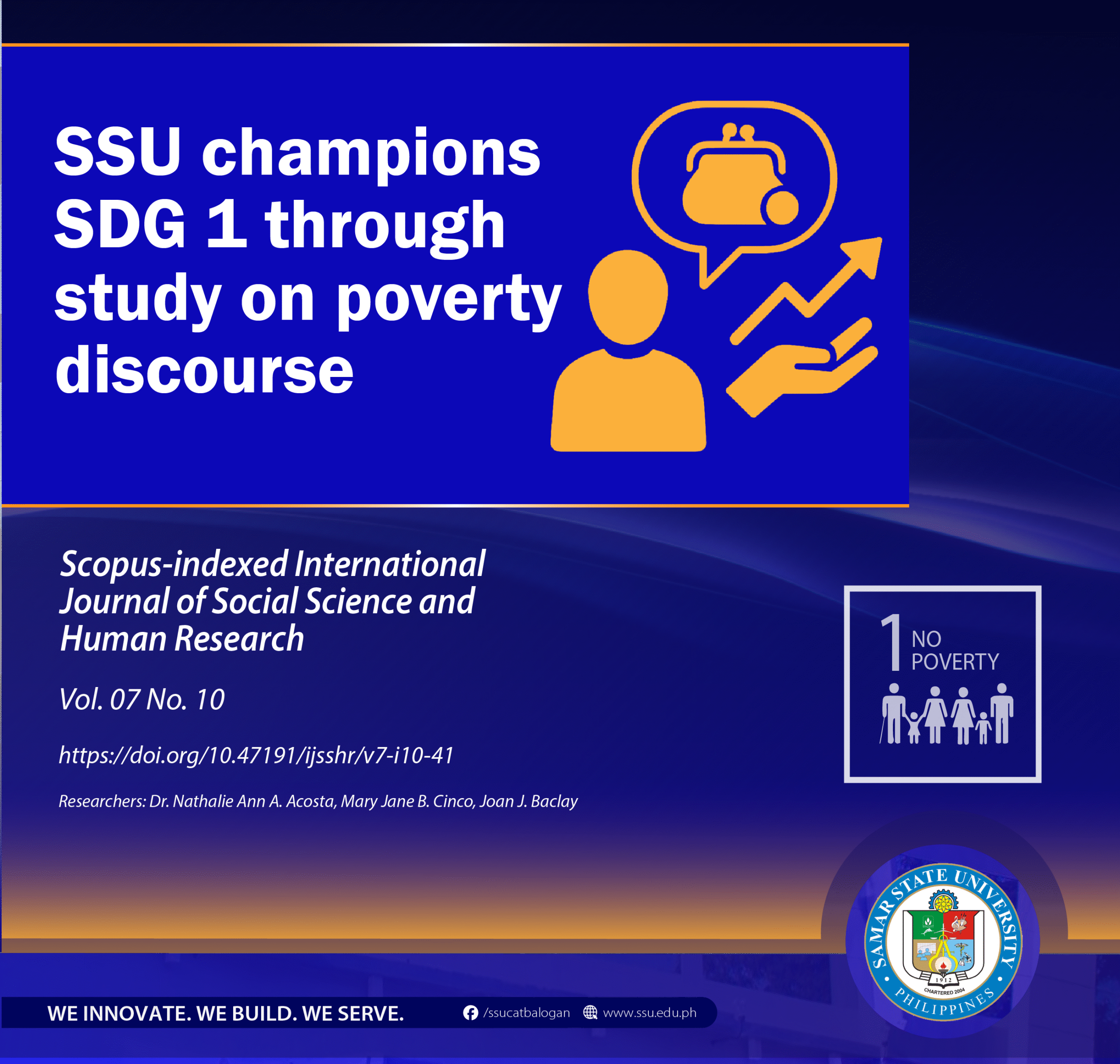 SSU champions SDG 1 through study on poverty discourse

Scopus-indexed International Journal of Social Science and Human Research

Vol. 07 No. 10

https://doi.org/10.47191/ijsshr/v7-i10-41

Researchers: Dr. Nathalie Ann A. Acosta, Mary Jane B. Cinco, Joan J. Baclay

1 NO POVERTY

SAMAR STATE UNIVERSITY
1912
CHARTERED 2004
PHILIPPINES

WE INNOVATE. WE BUILD. WE SERVE.

/ssucatbalogan

www.ssu.edu.ph